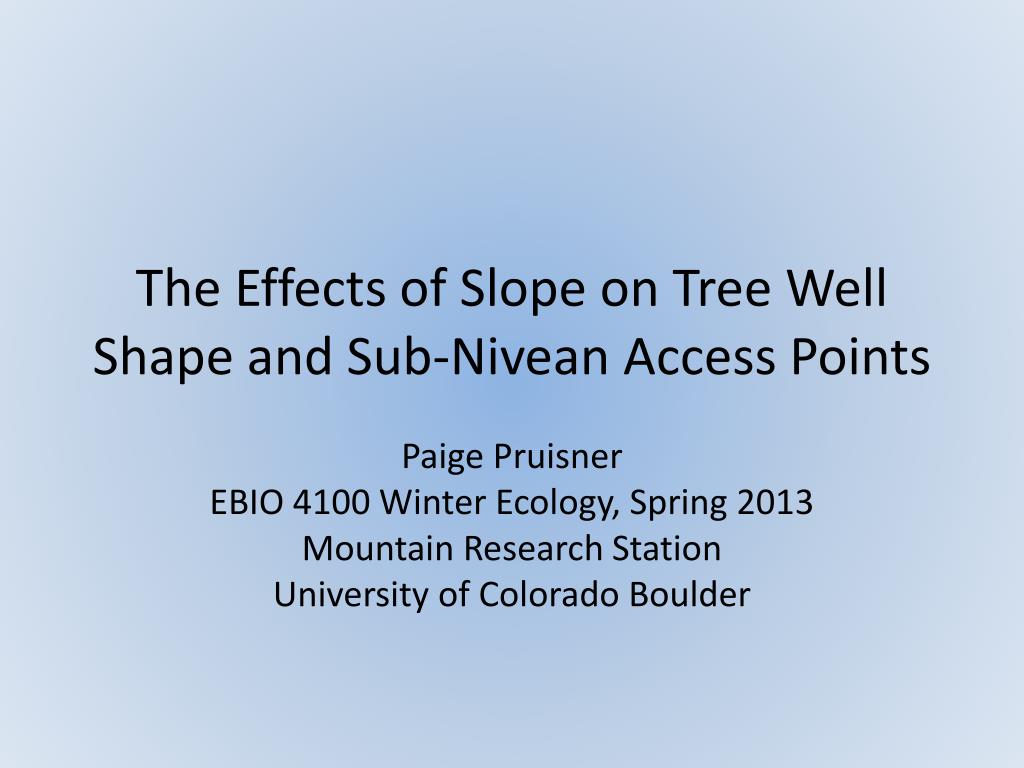 The Effects of Slope on Tree Well Shape and Sub-Nivean Access Points

Paige Pruisner
EBIO 4100 Winter Ecology, Spring 2013
Mountain Research Station
University of Colorado Boulder